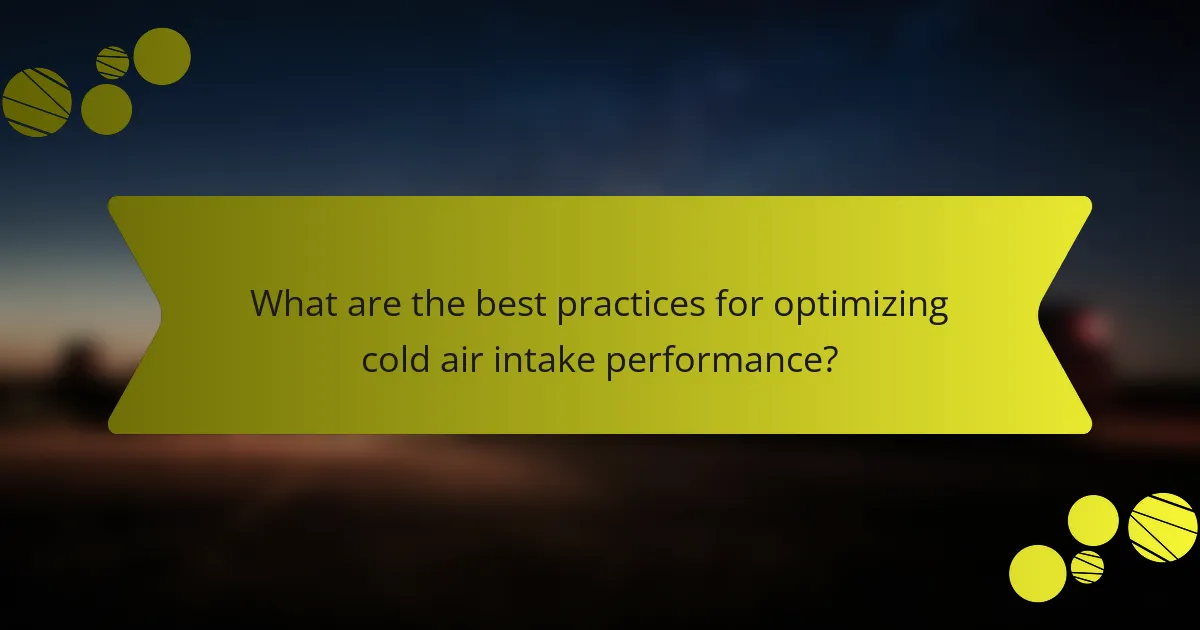 What are the best practices for optimizing cold air intake performance?